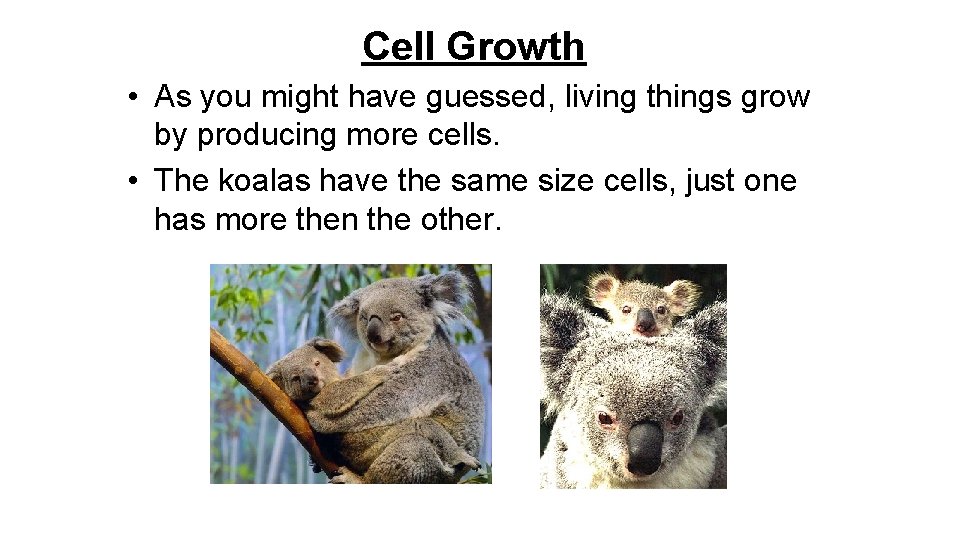 Cell Growth

• As you might have guessed, living things grow by producing more cells.
• The koalas have the same size cells, just one has more then the other.